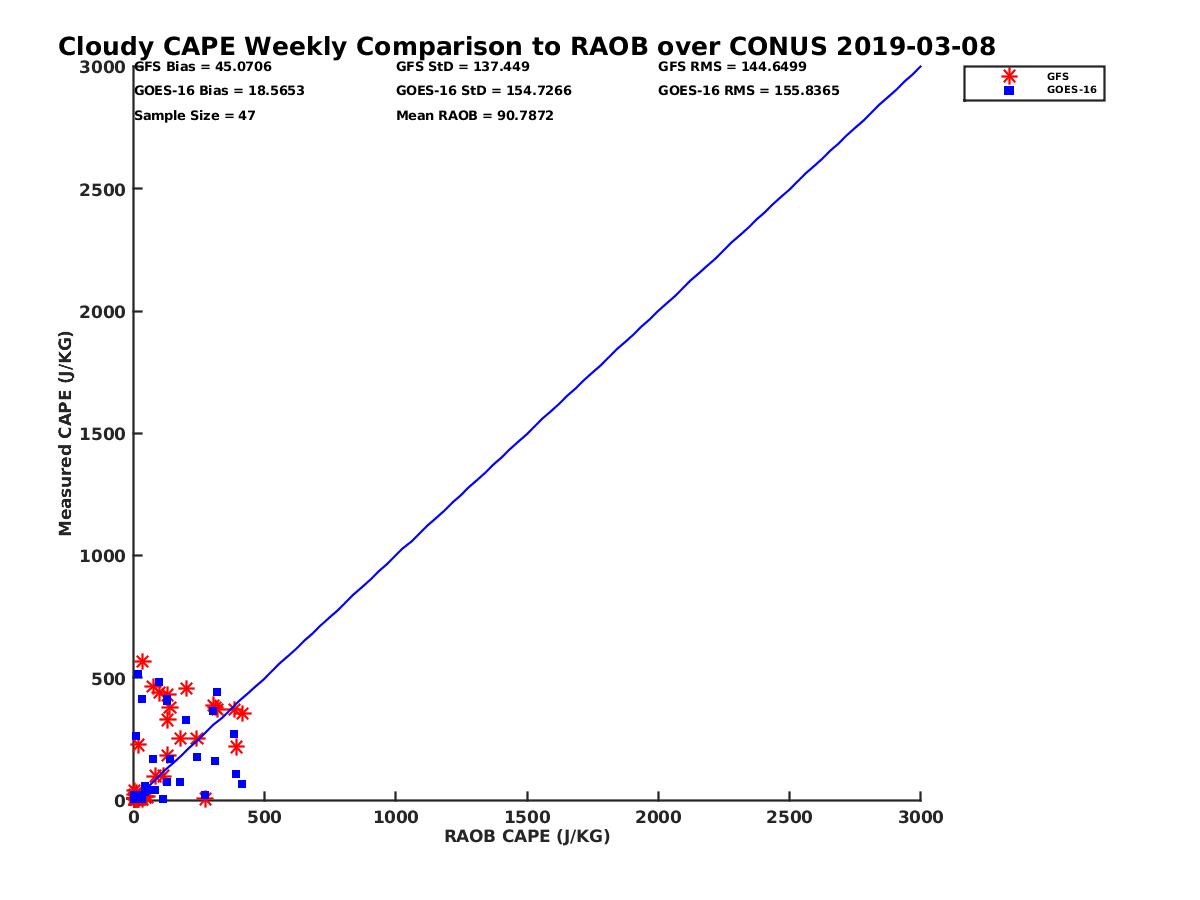 Cloudy CAPE Weekly Comparison to RAOB over CONUS 2019-03-08

GFS Bias = 45.0706
GOES-16 Bias = 18.5653
Sample Size = 47

GFS StD = 137.449
GOES-16 StD = 154.7266
Mean RAOB = 90.7872

GFS RMS = 144.6499
GOES-16 RMS = 155.8365

GFS
GOES-16

Measured CAPE (J/KG)

3000
2500
2000
1500
1000
500
0

0
500
1000
1500
2000
2500
3000

RAOB CAPE (J/KG)